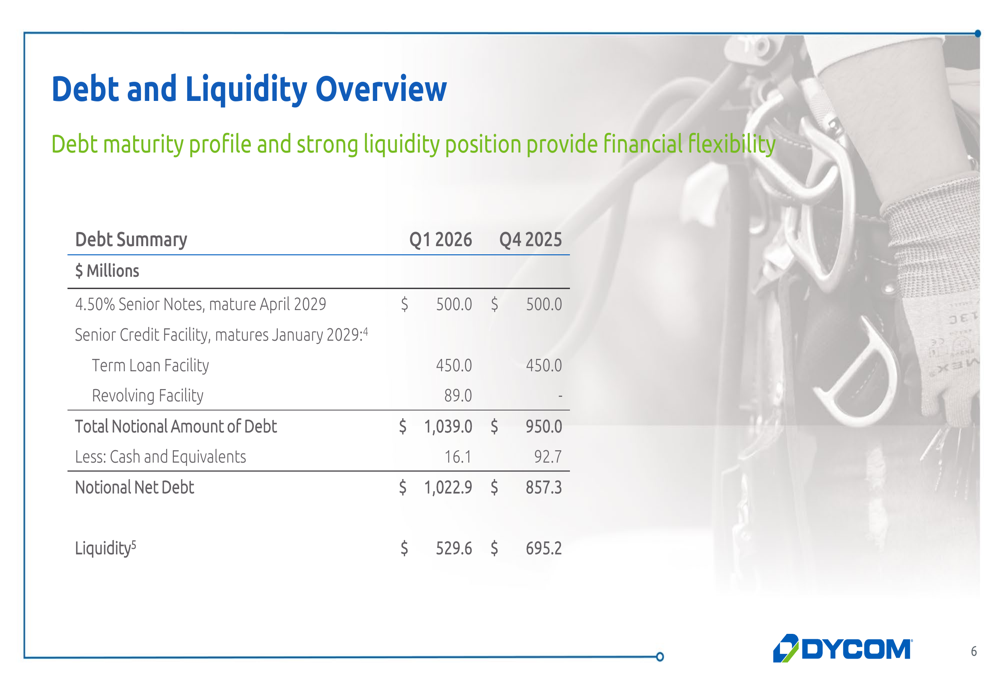 Debt and Liquidity Overview

Debt maturity profile and strong liquidity position provide financial flexibility

| Debt Summary | Q1 2026 | Q4 2025 |
|---|---|---|
| $ Millions | | |
| 4.50% Senior Notes, mature April 2029 | $ 500.0 | $ 500.0 |
| Senior Credit Facility, matures January 2029:$^4$ | | |
| Term Loan Facility | 450.0 | 450.0 |
| Revolving Facility | 89.0 | - |
| Total Notional Amount of Debt | $ 1,039.0 | $ 950.0 |
| Less: Cash and Equivalents | 16.1 | 92.7 |
| Notional Net Debt | $ 1,022.9 | $ 857.3 |
| Liquidity$^5$ | $ 529.6 | $ 695.2 |

DYCOM

6